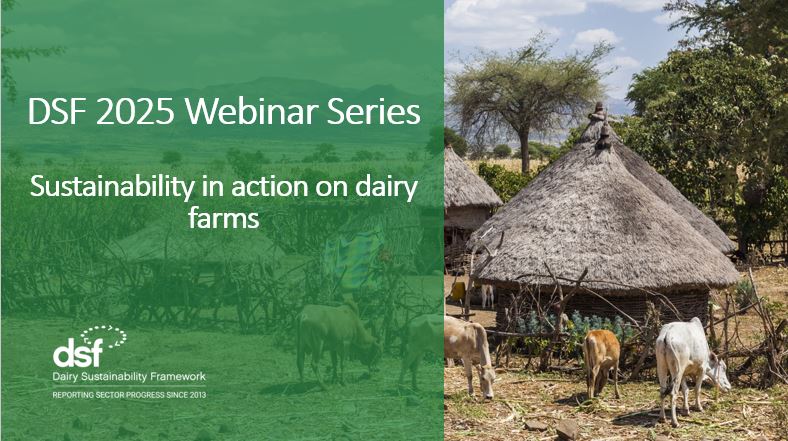 DSF 2025 Webinar Series

Sustainability in action on dairy farms

dsf
Dairy Sustainability Framework
REPORTING SECTOR PROGRESS SINCE 2013